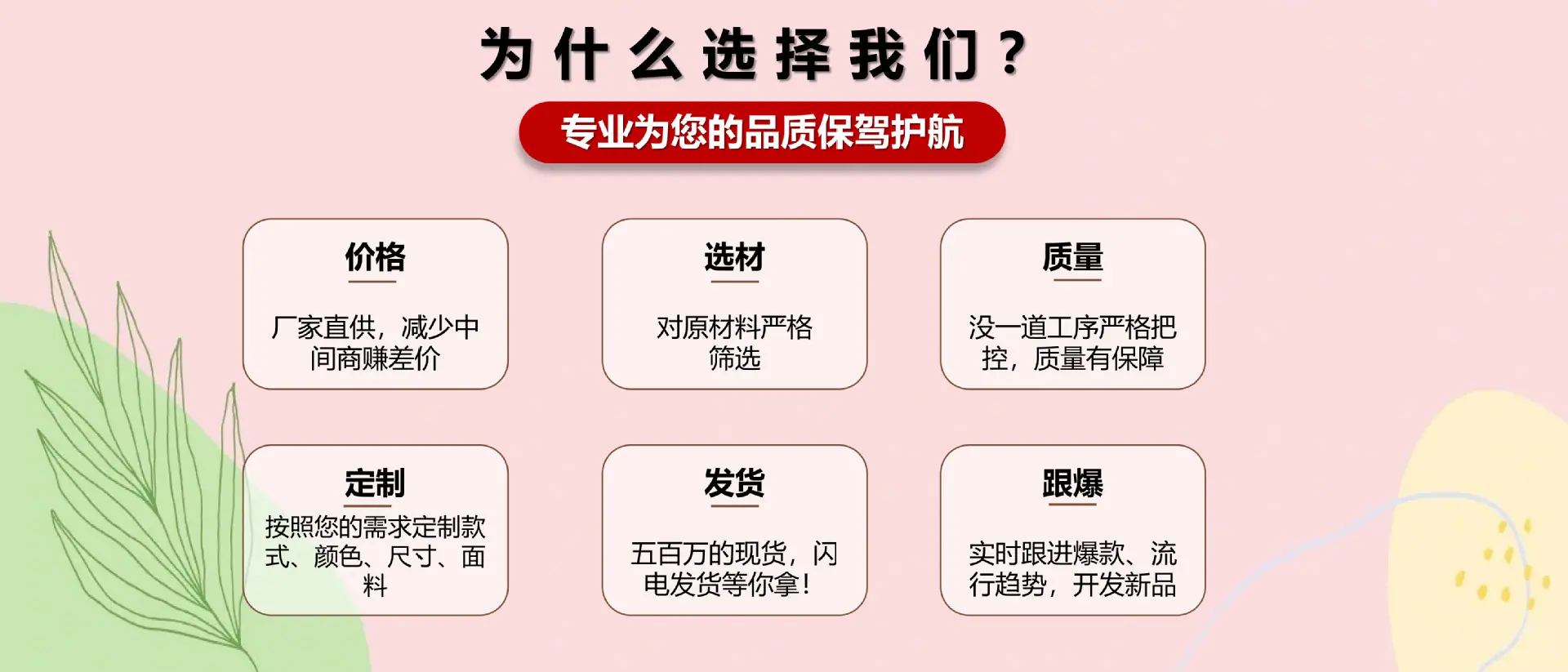 为什么选择我们？

专业为您的品质保驾护航

价格

厂家直供，减少中间商赚差价

选材

对原材料严格筛选

质量

没一道工序严格把控，质量有保障

定制

按照您的需求定制款式、颜色、尺寸、面料

发货

五百万的现货，闪电发货等你拿！

跟爆

实时跟进爆款、流行趋势，开发新品